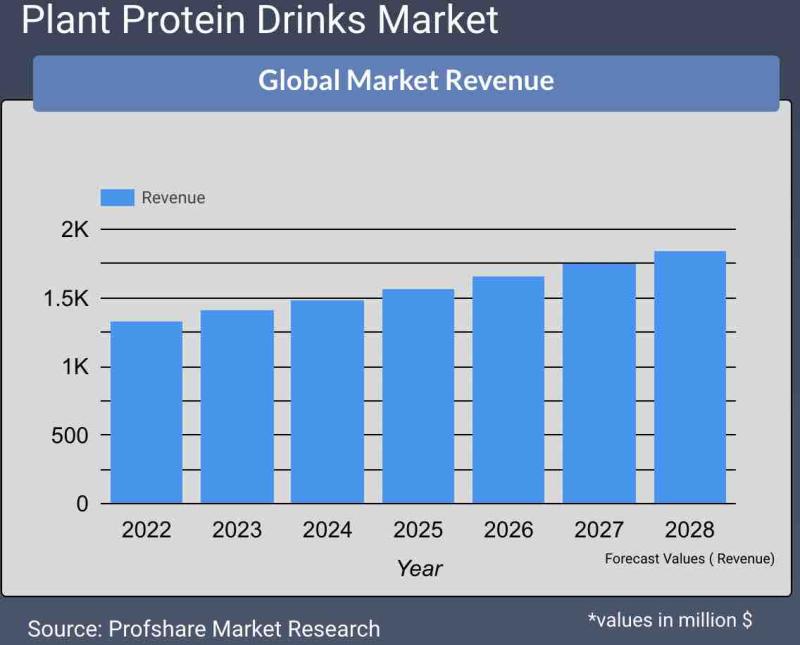 Plant Protein Drinks Market

Global Market Revenue

Revenue

2K
1.5K
1K
500
0

2022 2023 2024 2025 2026 2027 2028

Year

Forecast Values ( Revenue)

Source: Profshare Market Research

*values in million $